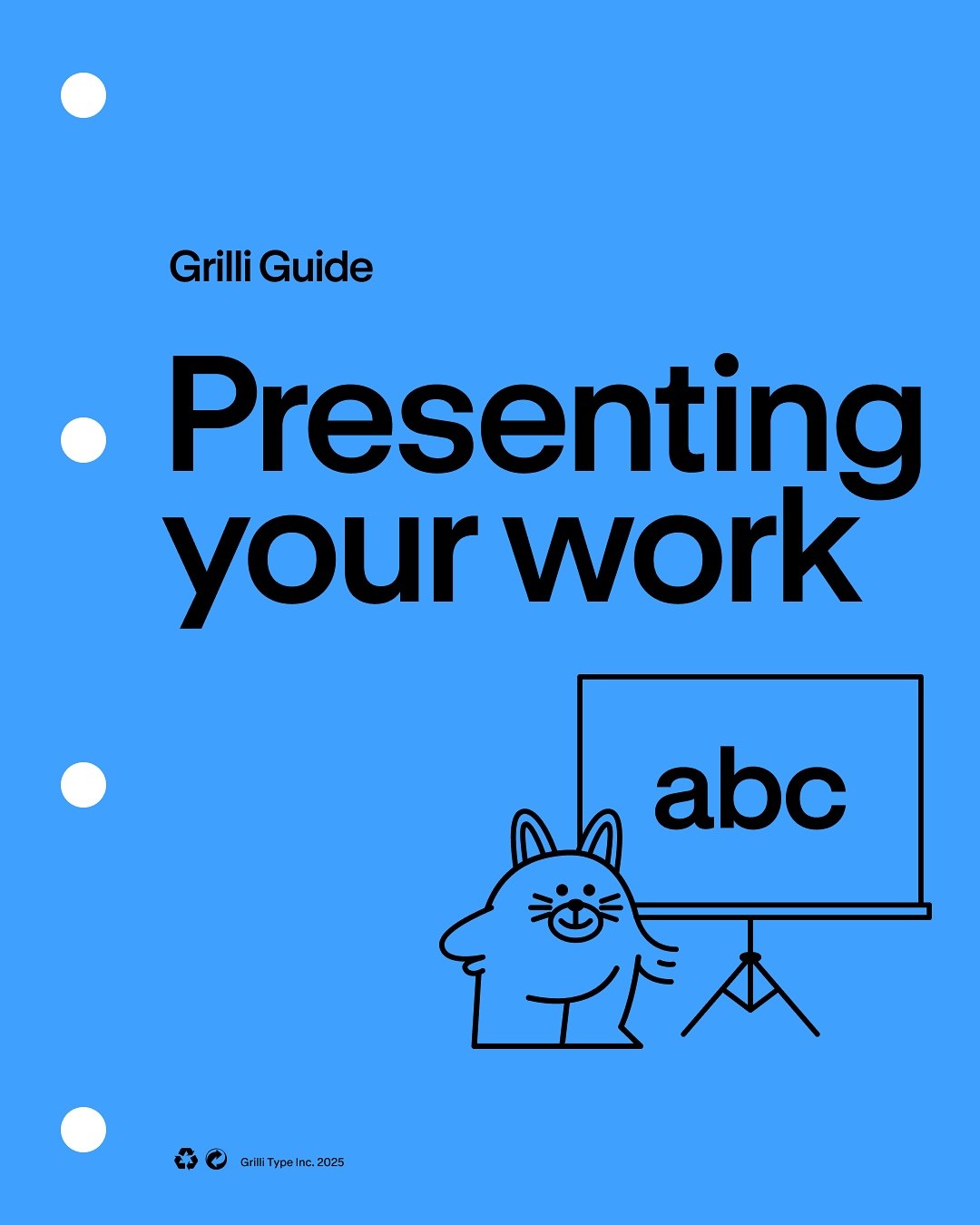 Grilli Guide

Presenting your work

abc

Grilli Type Inc. 2025